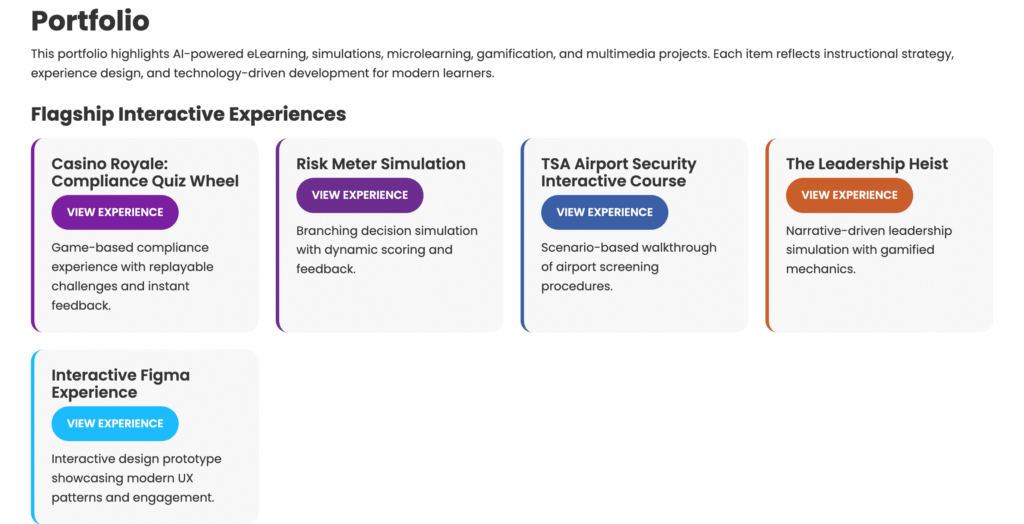 Portfolio

This portfolio highlights AI-powered eLearning, simulations, microlearning, gamification, and multimedia projects. Each item reflects instructional strategy, experience design, and technology-driven development for modern learners.

Flagship Interactive Experiences

Casino Royale: Compliance Quiz Wheel

VIEW EXPERIENCE

Game-based compliance experience with replayable challenges and instant feedback.

Risk Meter Simulation

VIEW EXPERIENCE

Branching decision simulation with dynamic scoring and feedback.

TSA Airport Security Interactive Course

VIEW EXPERIENCE

Scenario-based walkthrough of airport screening procedures.

The Leadership Heist

VIEW EXPERIENCE

Narrative-driven leadership simulation with gamified mechanics.

Interactive Figma Experience

VIEW EXPERIENCE

Interactive design prototype showcasing modern UX patterns and engagement.